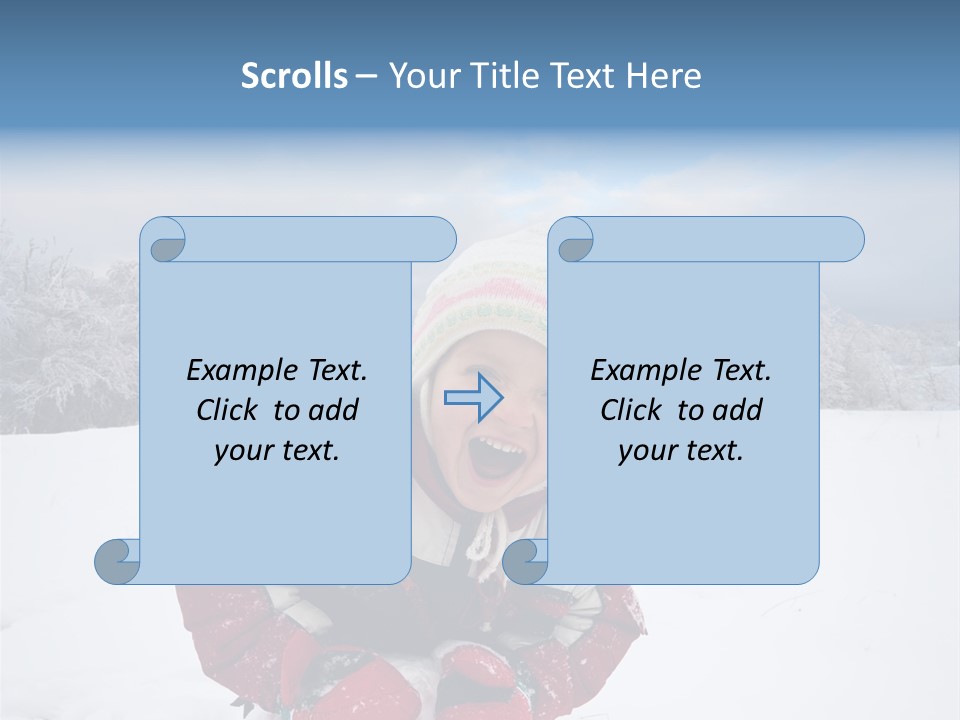 Scrolls – Your Title Text Here

Example Text. Click to add your text.

Example Text. Click to add your text.